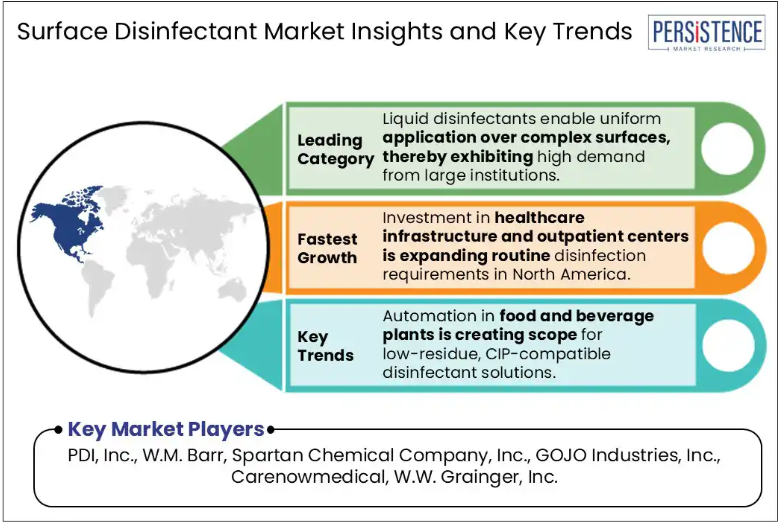 Surface Disinfectant Market Insights and Key Trends

PERSISTENCE
MARKET RESEARCH

Leading Category

Liquid disinfectants enable uniform application over complex surfaces, thereby exhibiting high demand from large institutions.

Fastest Growth

Investment in healthcare infrastructure and outpatient centers is expanding routine disinfection requirements in North America.

Key Trends

Automation in food and beverage plants is creating scope for low-residue, CIP-compatible disinfectant solutions.

Key Market Players

PDI, Inc., W.M. Barr, Spartan Chemical Company, Inc., GOJO Industries, Inc., Carenowmedical, W.W. Grainger, Inc.